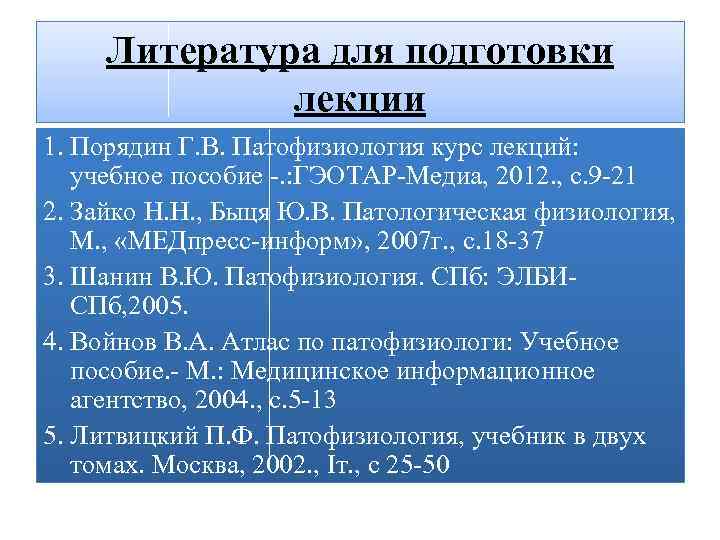 Литература для подготовки лекции

1. Порядин Г.В. Патофизиология курс лекций: учебное пособие -.:ГЭОТАР-Медиа, 2012., с.9-21
2. Зайко Н.Н., Быця Ю.В. Патологическая физиология, М., «МЕДпресс-информ», 2007г., с.18-37
3. Шанин В.Ю. Патофизиология. СПб: ЭЛБИ-СПб,2005.
4. Войнов В.А. Атлас по патофизиологи: Учебное пособие.- М.: Медицинское информационное агентство, 2004., с.5-13
5. Литвицкий П.Ф. Патофизиология, учебник в двух томах. Москва, 2002., Iт., с 25-50